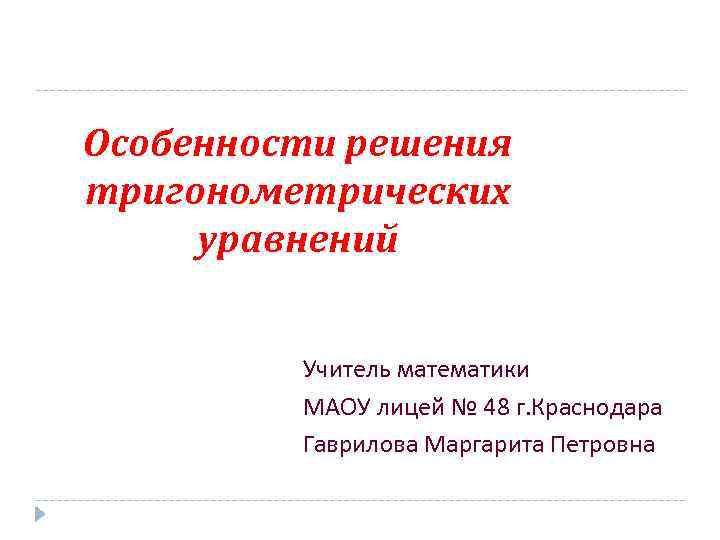 Особенности решения тригонометрических уравнений

Учитель математики
МАОУ лицей № 48 г.Краснодара
Гаврилова Маргарита Петровна